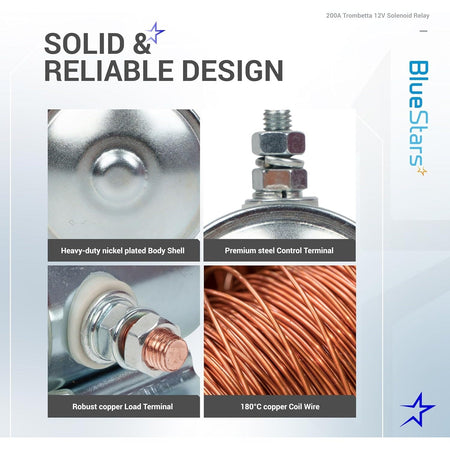 200A Trombetta 12V Solenoid Relay

SOLID &
RELIABLE DESIGN

BlueStars

Heavy-duty nickel plated Body Shell

Premium steel Control Terminal

Robust copper Load Terminal

180°C copper Coil Wire